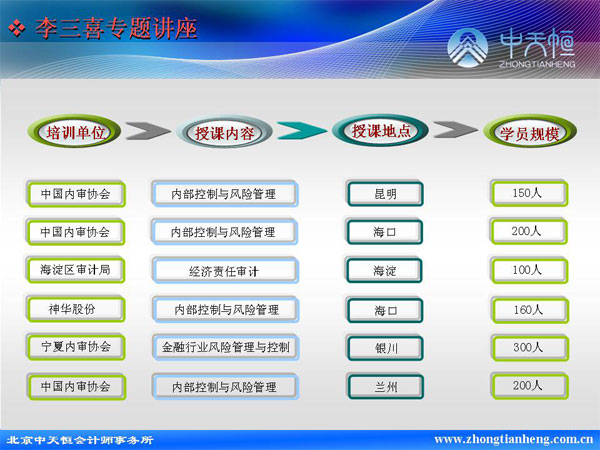 ❖ 李三喜专题讲座

中天恒
ZHONGTIANHENG

| 培训单位 | 授课内容 | 授课地点 | 学员规模 |
|---|---|---|---|
| 中国内审协会 | 内部控制与风险管理 | 昆明 | 150人 |
| 中国内审协会 | 内部控制与风险管理 | 海口 | 200人 |
| 海淀区审计局 | 经济责任审计 | 海淀 | 100人 |
| 神华股份 | 内部控制与风险管理 | 海口 | 160人 |
| 宁夏内审协会 | 金融行业风险管理与控制 | 银川 | 300人 |
| 中国内审协会 | 内部控制与风险管理 | 兰州 | 200人 |

北京中天恒会计师事务所
www.zhongtianheng.com.cn